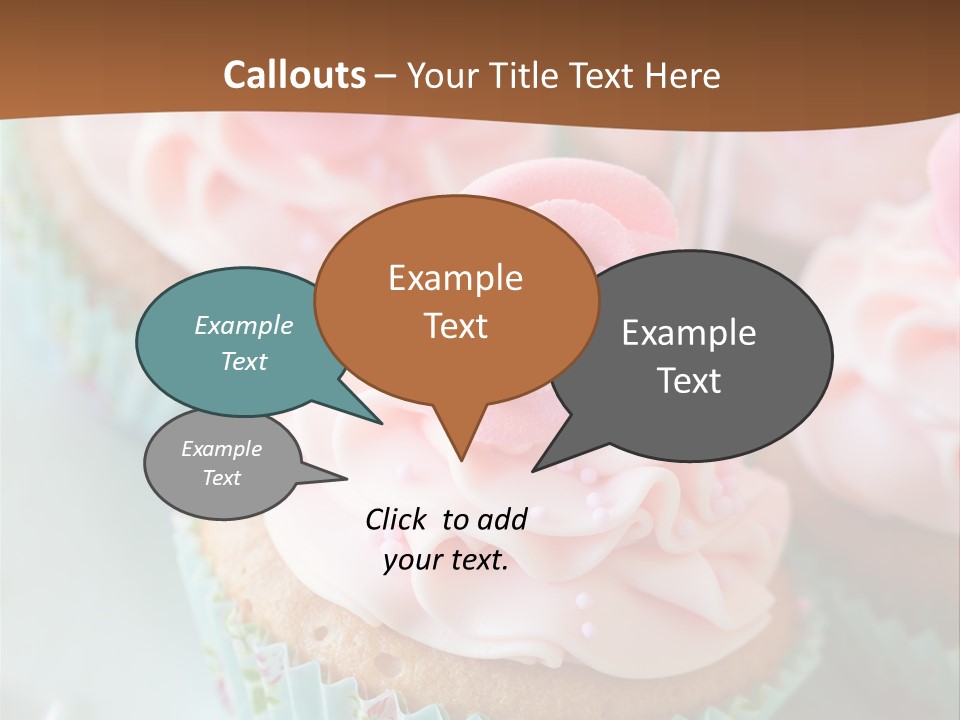 Callouts – Your Title Text Here

Example Text

Example Text

Example Text

Example Text

Click to add your text.